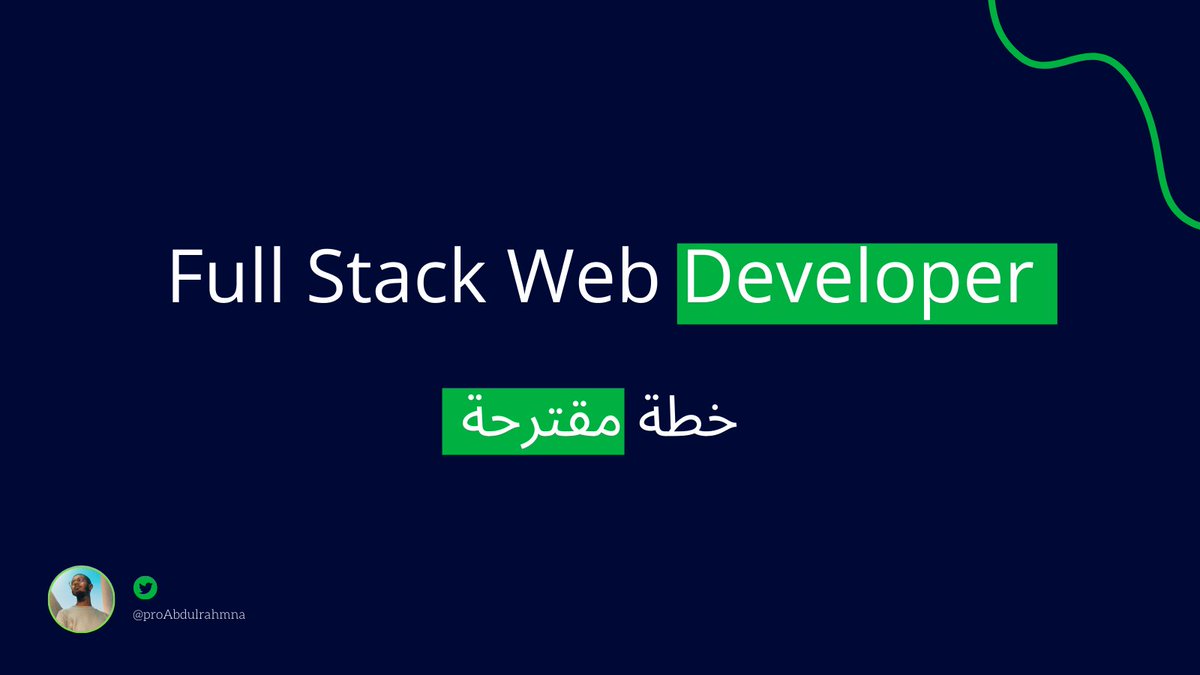 Full Stack Web Developer

خطة مقترحة

@proAbdulrahmna